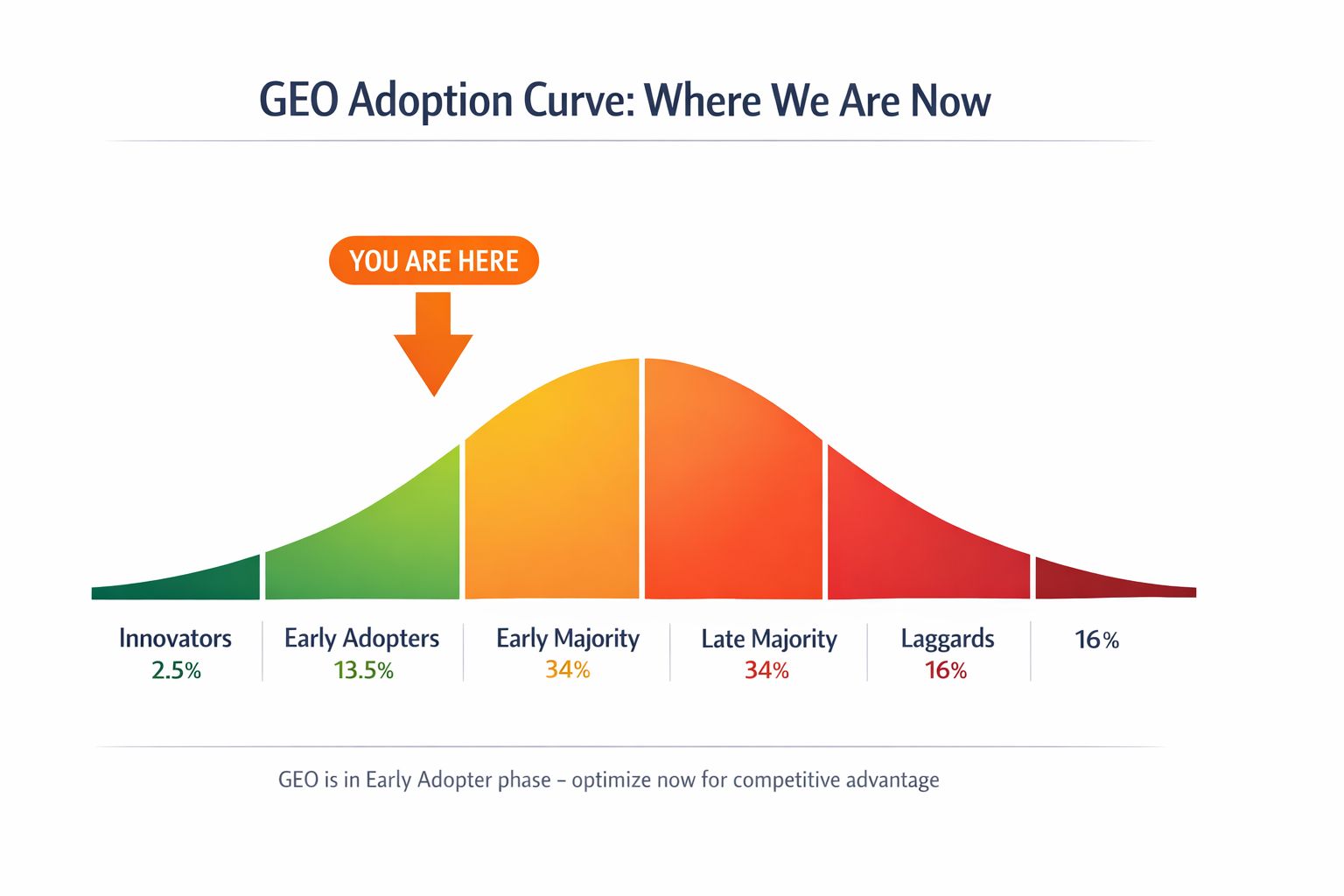 GEO Adoption Curve: Where We Are Now

YOU ARE HERE

Innovators
2.5%

Early Adopters
13.5%

Early Majority
34%

Late Majority
34%

Laggards
16%

16%

GEO is in Early Adopter phase – optimize now for competitive advantage